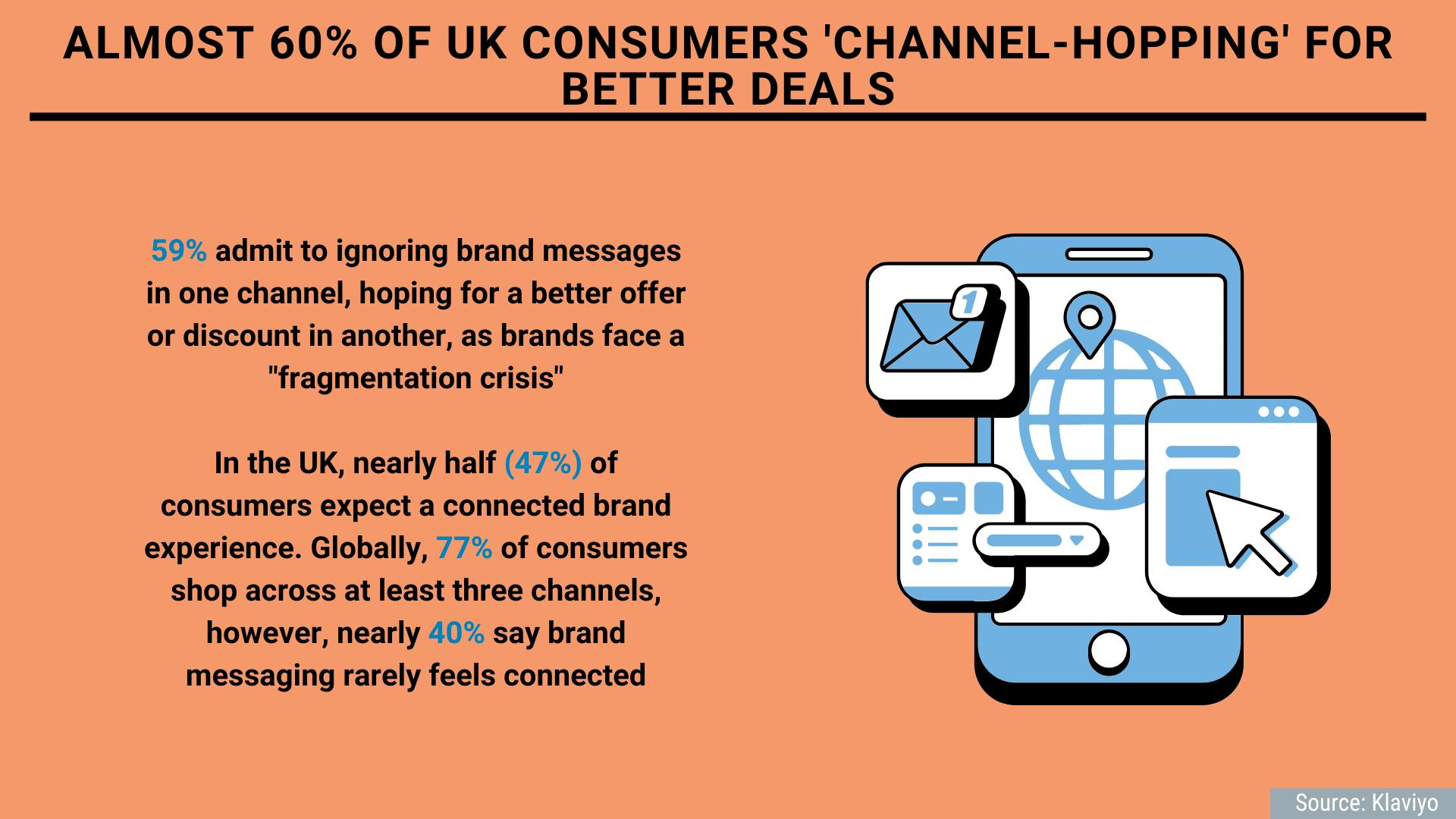 ALMOST 60% OF UK CONSUMERS 'CHANNEL-HOPPING' FOR BETTER DEALS

59% admit to ignoring brand messages in one channel, hoping for a better offer or discount in another, as brands face a "fragmentation crisis"

In the UK, nearly half (47%) of consumers expect a connected brand experience. Globally, 77% of consumers shop across at least three channels, however, nearly 40% say brand messaging rarely feels connected

1

Source: Klaviyo